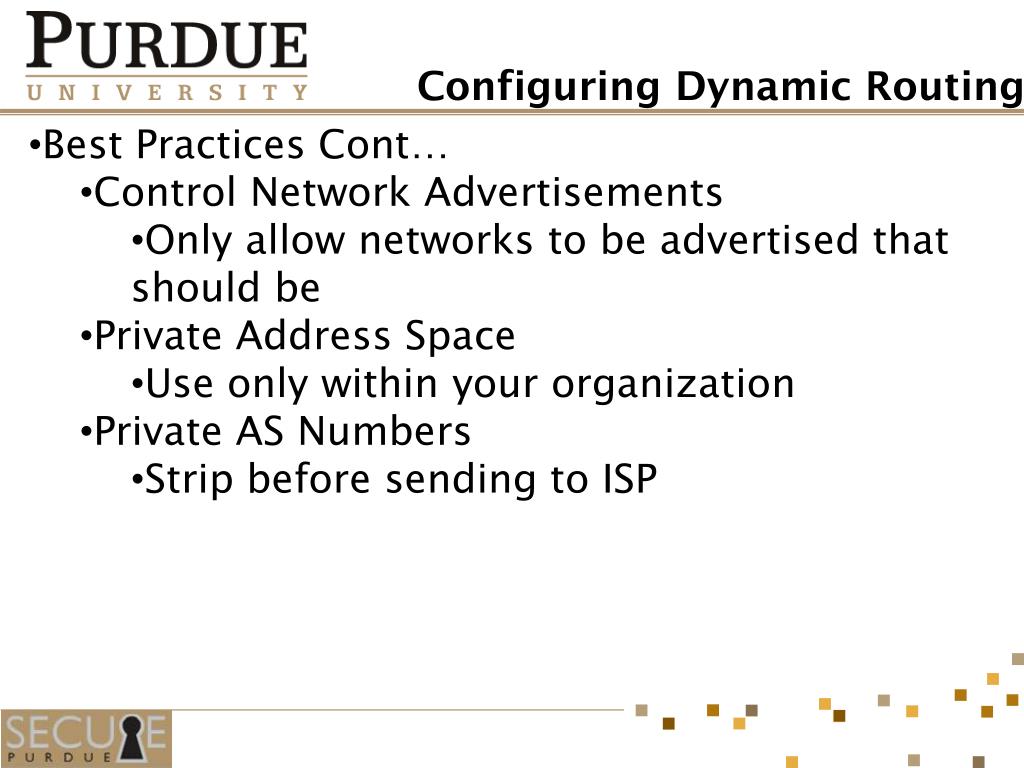 PURDUE
UNIVERSITY

Configuring Dynamic Routing

•Best Practices Cont…
•Control Network Advertisements
•Only allow networks to be advertised that should be
•Private Address Space
•Use only within your organization
•Private AS Numbers
•Strip before sending to ISP

SECURE
PURDUE